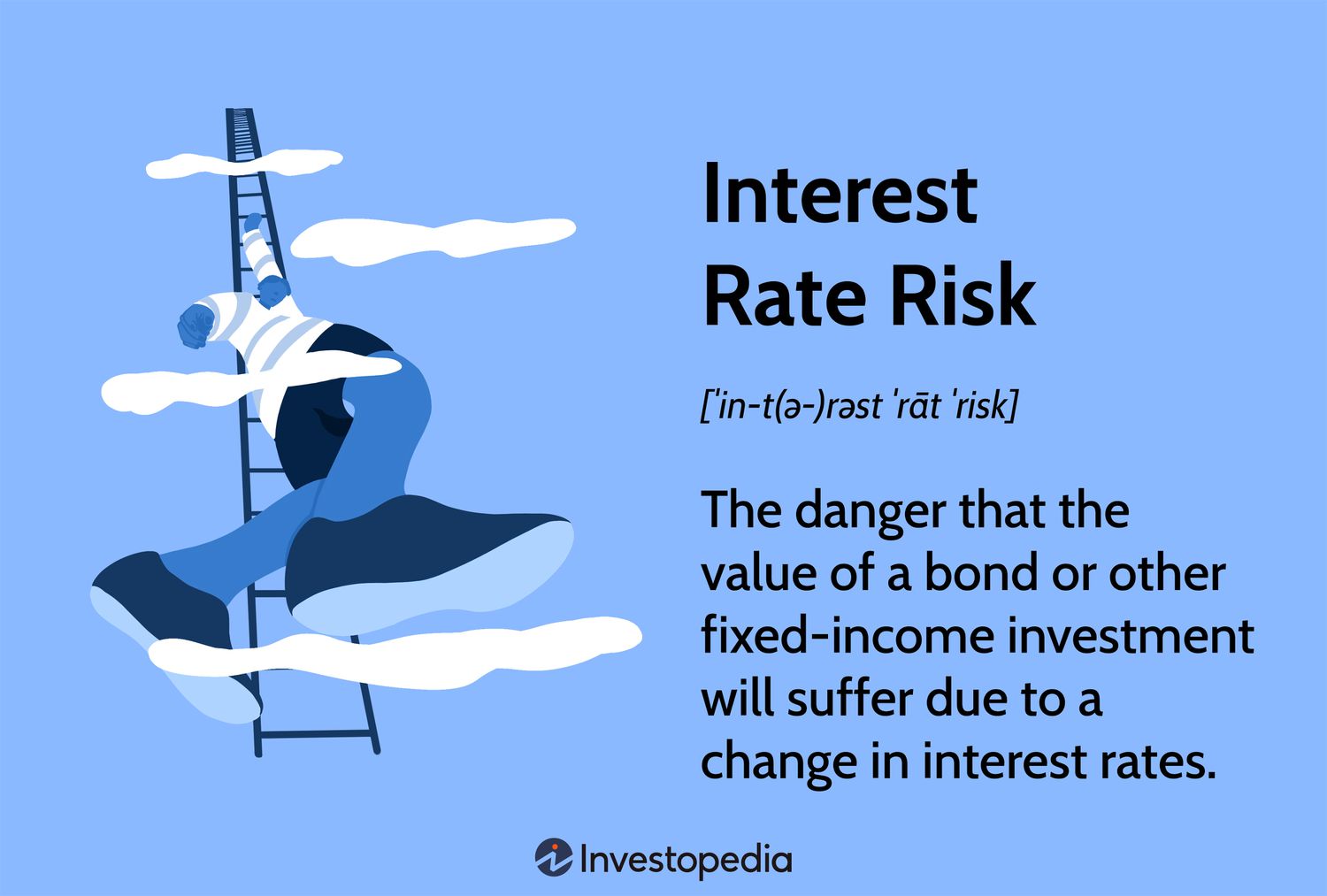 Interest Rate Risk

[ˈin-t(ə-)rəst ˈrāt ˈrisk]

The danger that the value of a bond or other fixed-income investment will suffer due to a change in interest rates.

Investopedia